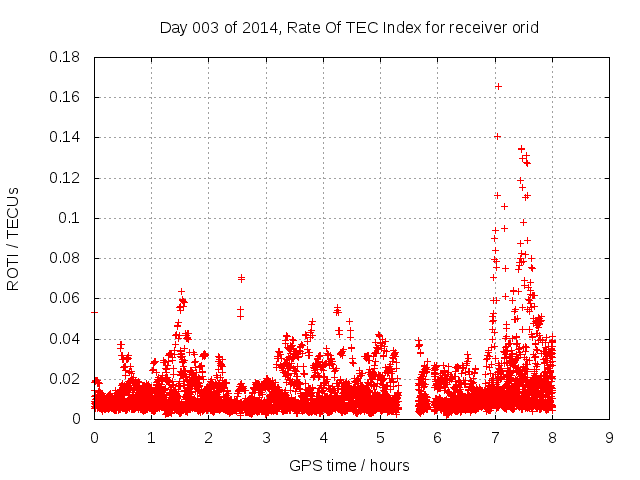 Day 003 of 2014, Rate Of TEC Index for receiver orid

ROTI / TECUs

0.18
0.16
0.14
0.12
0.1
0.08
0.06
0.04
0.02
0

0 1 2 3 4 5 6 7 8 9

GPS time / hours